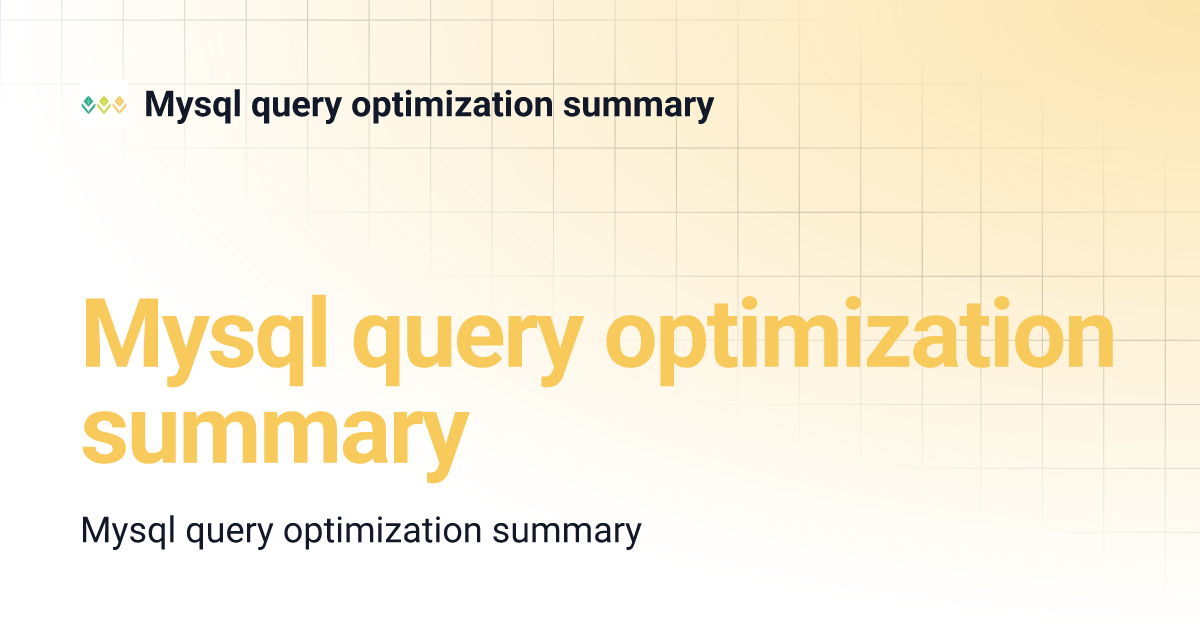 Mysql query optimization summary

Mysql query optimization summary

Mysql query optimization summary